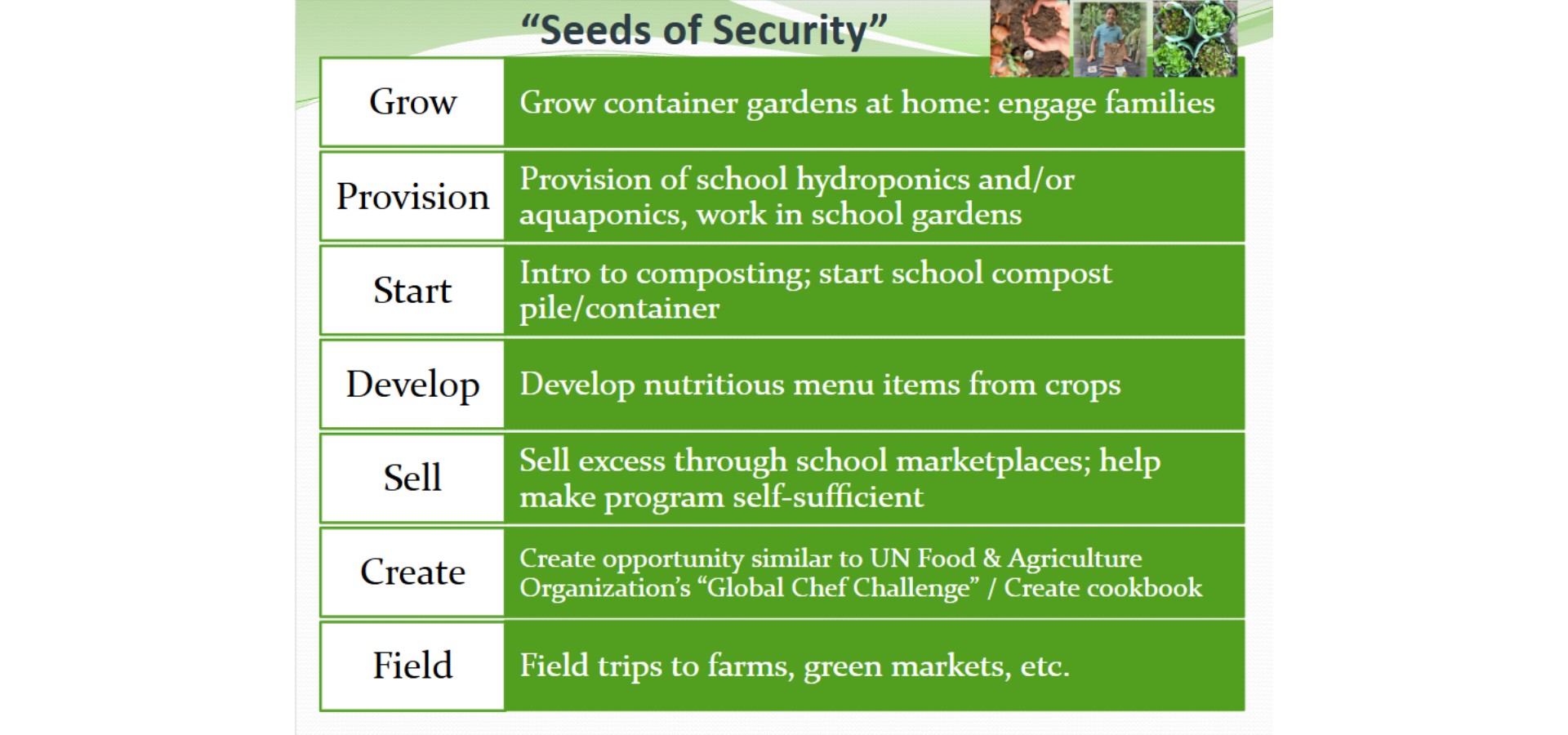 “Seeds of Security”

| Grow | Grow container gardens at home: engage families |
|---|---|
| Provision | Provision of school hydroponics and/or aquaponics, work in school gardens |
| Start | Intro to composting; start school compost pile/container |
| Develop | Develop nutritious menu items from crops |
| Sell | Sell excess through school marketplaces; help make program self-sufficient |
| Create | Create opportunity similar to UN Food & Agriculture Organization’s “Global Chef Challenge” / Create cookbook |
| Field | Field trips to farms, green markets, etc. |